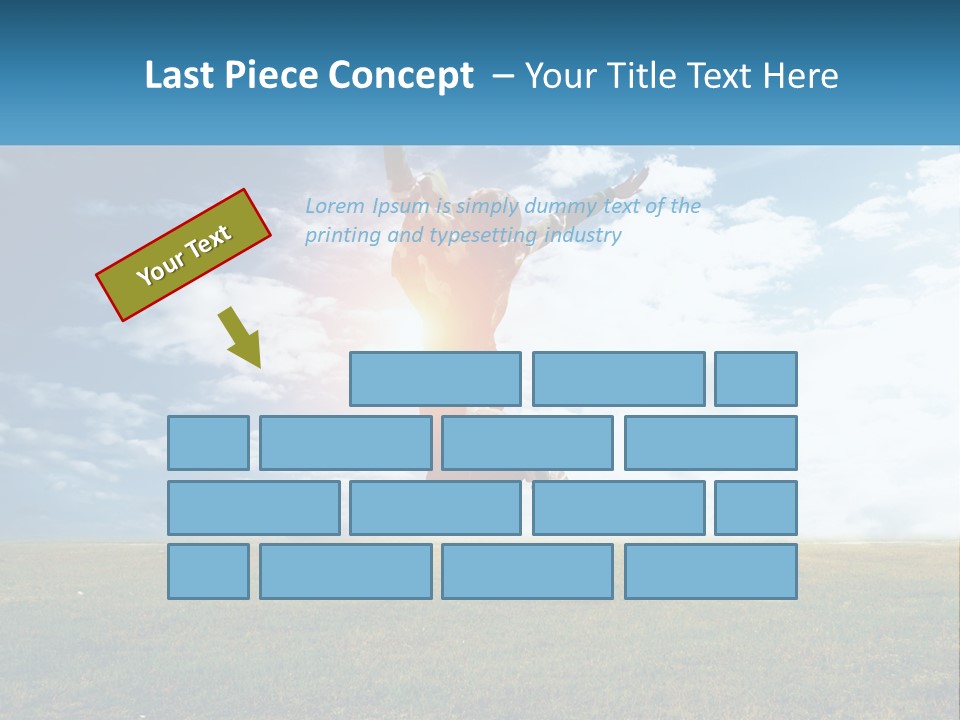 Last Piece Concept – Your Title Text Here

Your Text

Lorem Ipsum is simply dummy text of the printing and typesetting industry